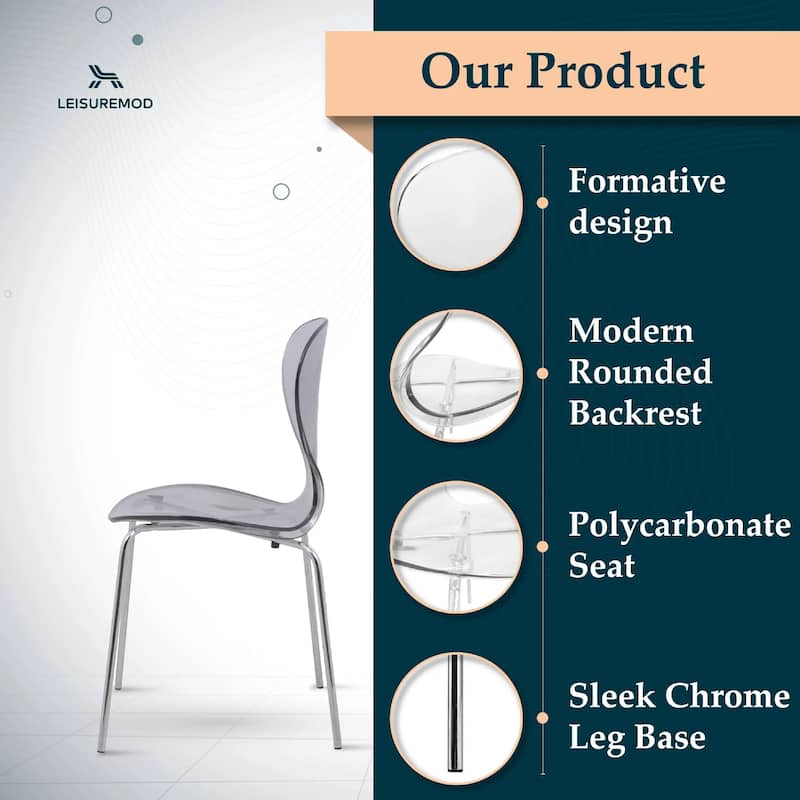 LEISUREMOD

Our Product

Formative design

Modern Rounded Backrest

Polycarbonate Seat

Sleek Chrome Leg Base